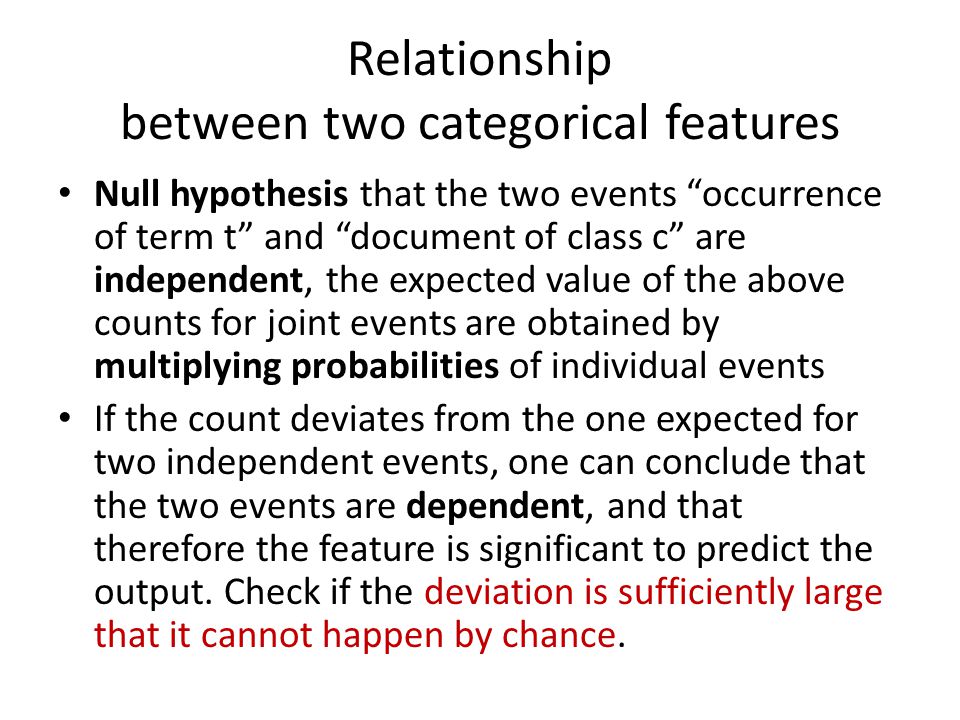 Relationship
between two categorical features

• Null hypothesis that the two events “occurrence of term t” and “document of class c” are independent, the expected value of the above counts for joint events are obtained by multiplying probabilities of individual events

• If the count deviates from the one expected for two independent events, one can conclude that the two events are dependent, and that therefore the feature is significant to predict the output. Check if the deviation is sufficiently large that it cannot happen by chance.